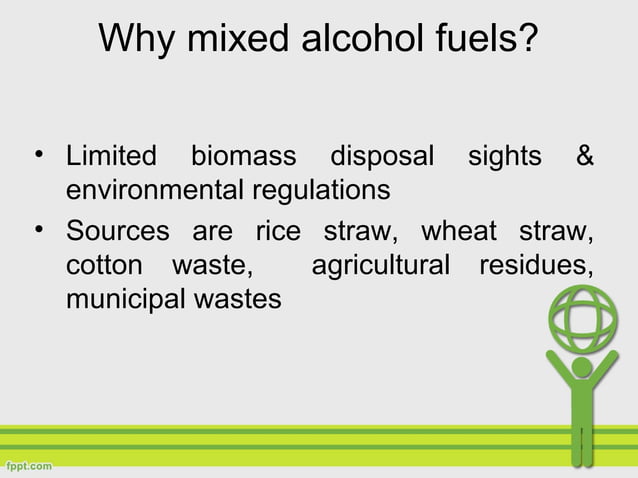 Why mixed alcohol fuels?

• Limited biomass disposal sights & environmental regulations
• Sources are rice straw, wheat straw, cotton waste, agricultural residues, municipal wastes

fppt.com